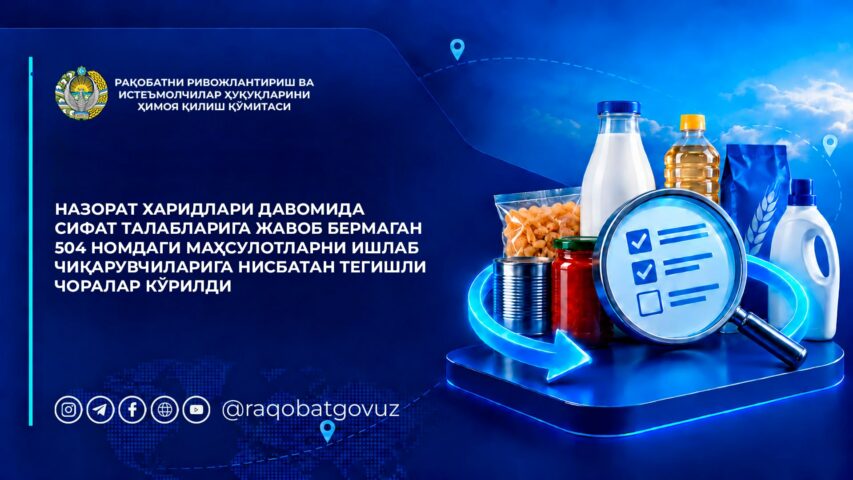 РАҚОБАТНИ РИВОЖЛАНТИРИШ ВА ИСТЕЪМОЛЧИЛАР ҲУҚУҚЛАРИНИ ҲИМОЯ ҚИЛИШ ҚЎМИТАСИ

НАЗОРАТ ХАРИДЛАРИ ДАВОМИДА СИФАТ ТАЛАБЛАРИГА ЖАВОБ БЕРМАГАН 504 НОМДАГИ МАҲСУЛОТЛАРНИ ИШЛАБ ЧИҚАРУВЧИЛАРИГА НИСБАТАН ТЕГИШЛИ ЧОРАЛАР КЎРИЛДИ

@raqobatgovuz